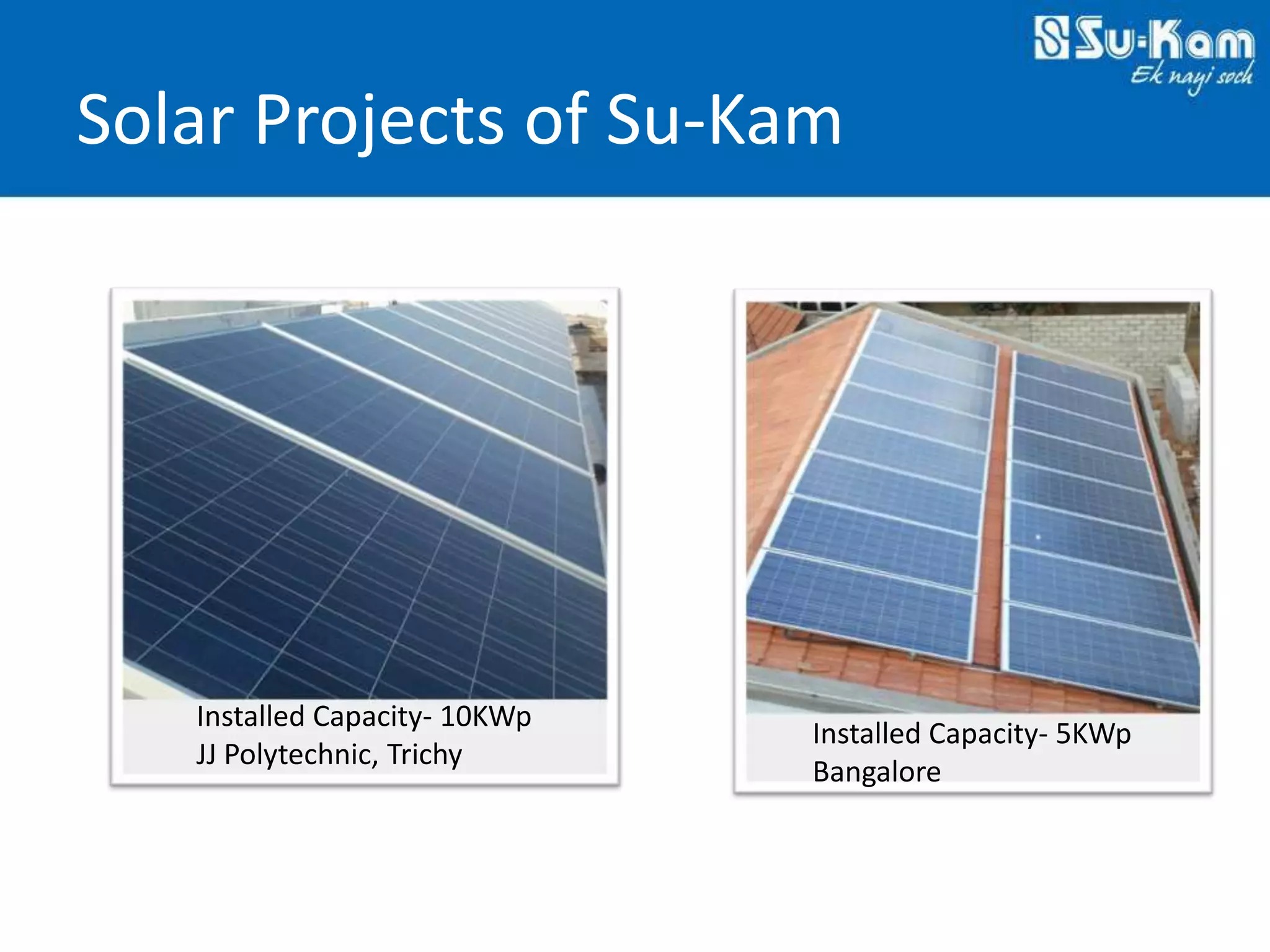 Su-Kam
Ek nayi soch

Solar Projects of Su-Kam

Installed Capacity- 10KWp
JJ Polytechnic, Trichy

Installed Capacity- 5KWp
Bangalore